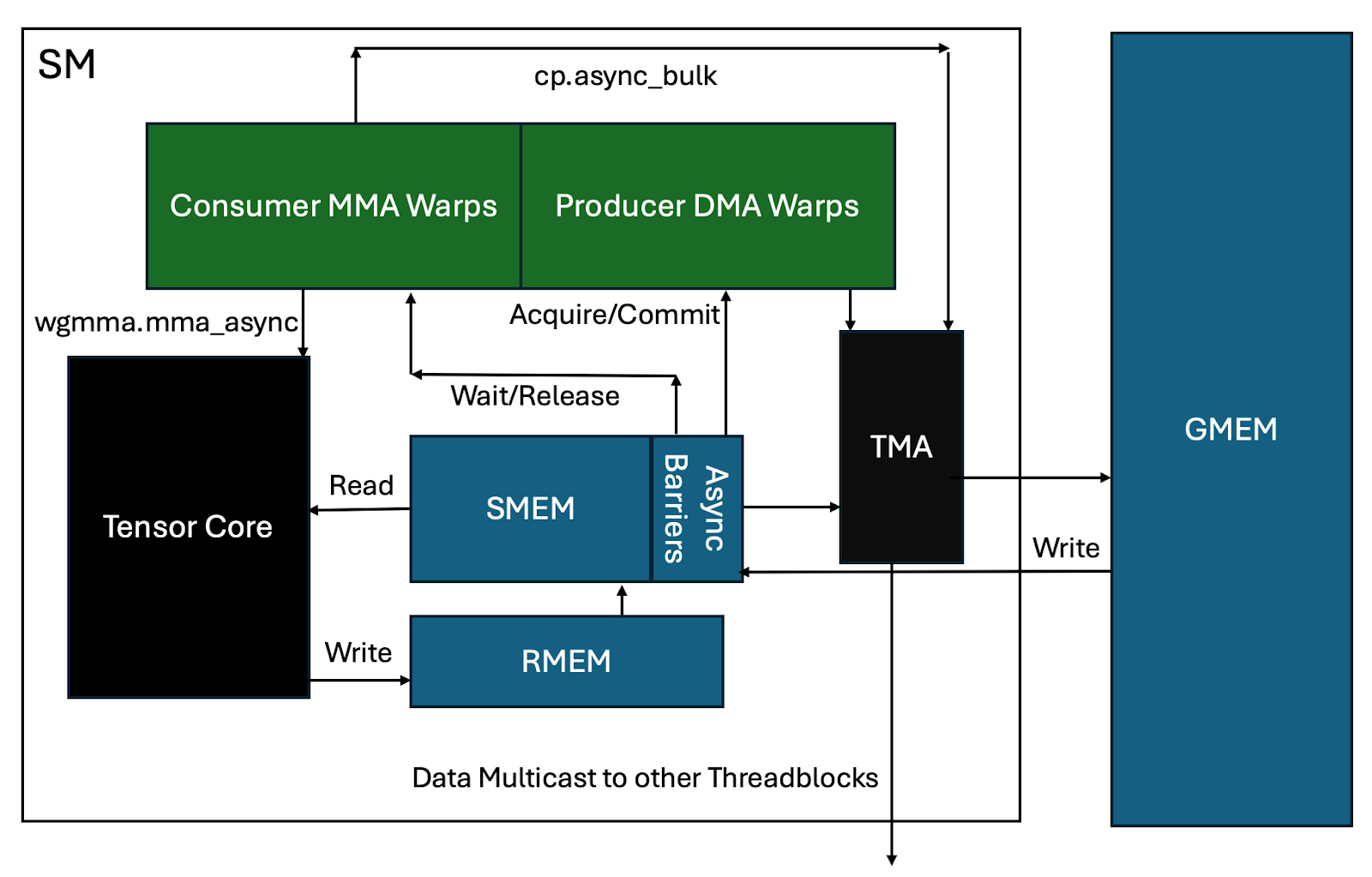 SM

cp.async_bulk

Consumer MMA Warps

Producer DMA Warps

wgmma.mma_async

Acquire/Commit

Wait/Release

Tensor Core

Read

SMEM

Async Barriers

TMA

GMEM

Write

Write

RMEM

Data Multicast to other Threadblocks